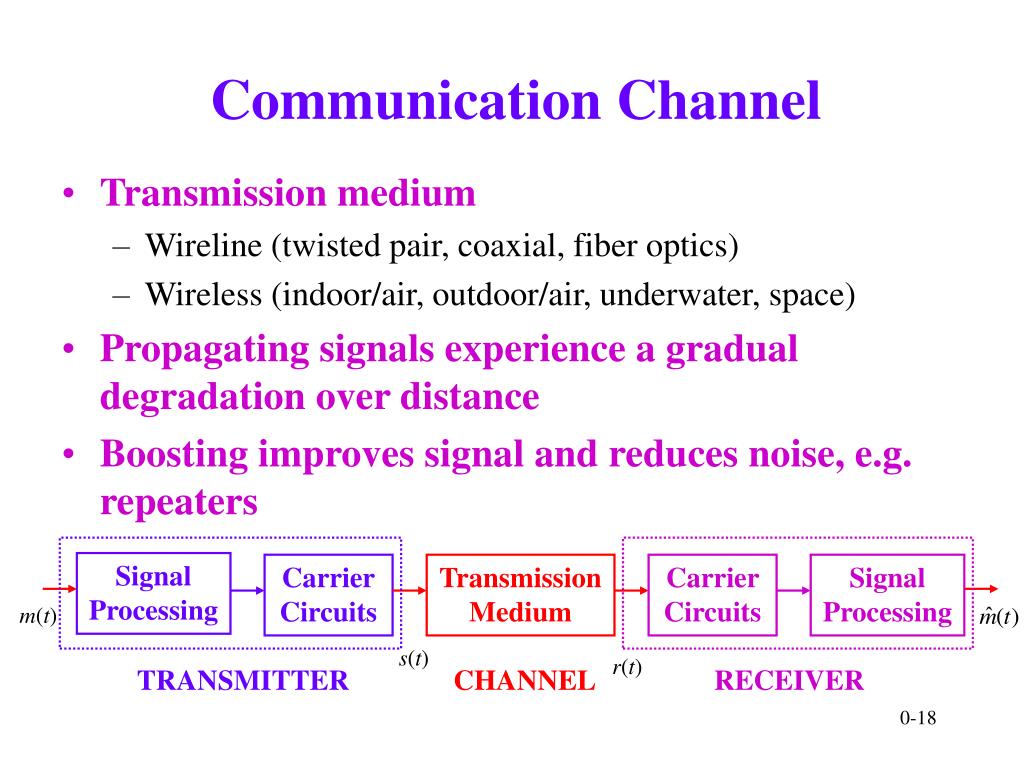 Communication Channel

• Transmission medium
  – Wireline (twisted pair, coaxial, fiber optics)
  – Wireless (indoor/air, outdoor/air, underwater, space)
• Propagating signals experience a gradual degradation over distance
• Boosting improves signal and reduces noise, e.g. repeaters

$m(t)$ Signal Processing Carrier Circuits $s(t)$ Transmission Medium $r(t)$ Carrier Circuits Signal Processing $\hat{m}(t)$

TRANSMITTER CHANNEL RECEIVER

0-18